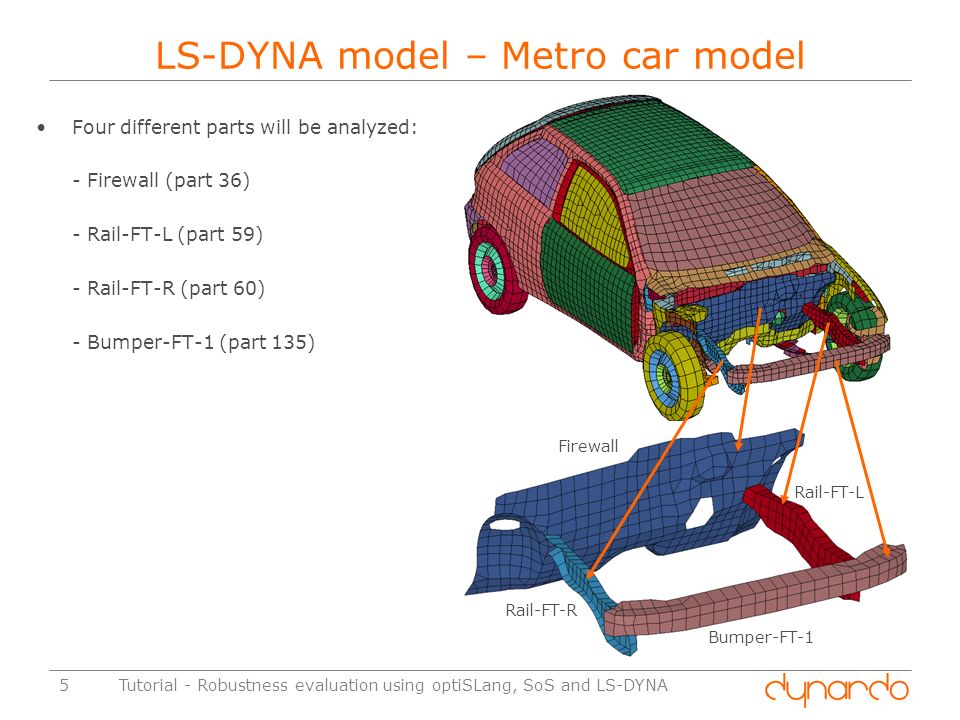 LS-DYNA model – Metro car model

• Four different parts will be analyzed:

- Firewall (part 36)

- Rail-FT-L (part 59)

- Rail-FT-R (part 60)

- Bumper-FT-1 (part 135)

Firewall

Rail-FT-L

Rail-FT-R

Bumper-FT-1

5 Tutorial - Robustness evaluation using optiSLang, SoS and LS-DYNA

dynardo